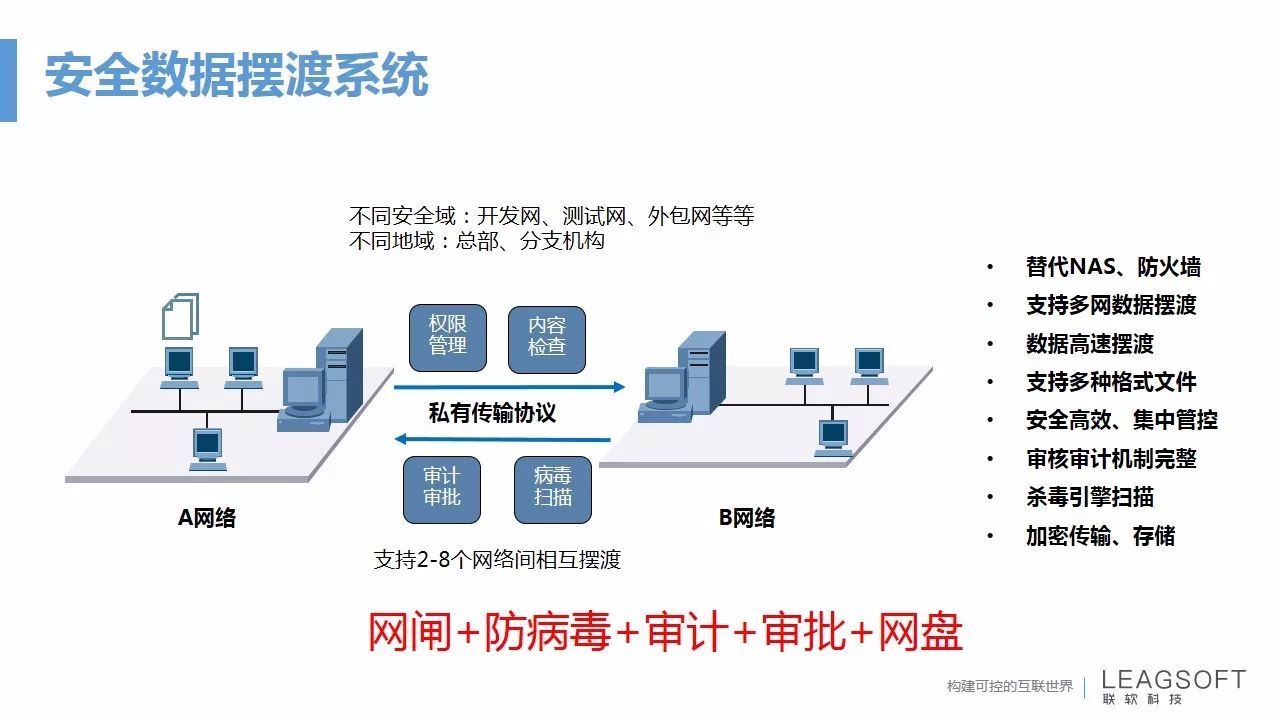 安全数据摆渡系统

不同安全域：开发网、测试网、外包网等等
不同地域：总部、分支机构

权限管理

内容检查

私有传输协议

审计审批

病毒扫描

A网络

B网络

支持2-8个网络间相互摆渡

• 替代NAS、防火墙
• 支持多网数据摆渡
• 数据高速摆渡
• 支持多种格式文件
• 安全高效、集中管控
• 审核审计机制完整
• 杀毒引擎扫描
• 加密传输、存储

网闸+防病毒+审计+审批+网盘

构建可控的互联世界 | LEAGSOFT 联软科技